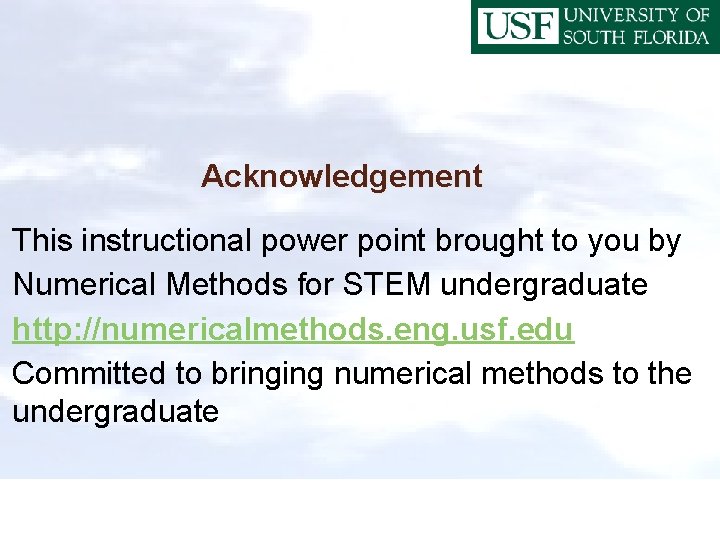 USF UNIVERSITY OF SOUTH FLORIDA

Acknowledgement

This instructional power point brought to you by Numerical Methods for STEM undergraduate

http://numericalmethods.eng.usf.edu

Committed to bringing numerical methods to the undergraduate